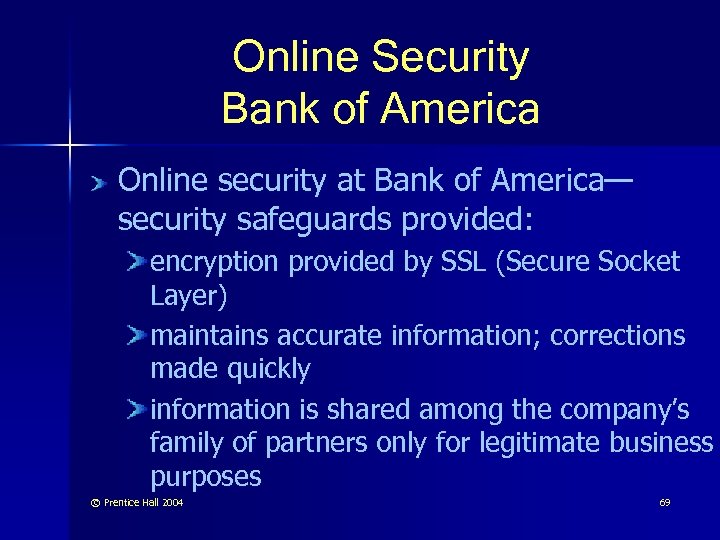 Online Security
Bank of America

Online security at Bank of America—security safeguards provided:

encryption provided by SSL (Secure Socket Layer)

maintains accurate information; corrections made quickly

information is shared among the company's family of partners only for legitimate business purposes

© Prentice Hall 2004

69